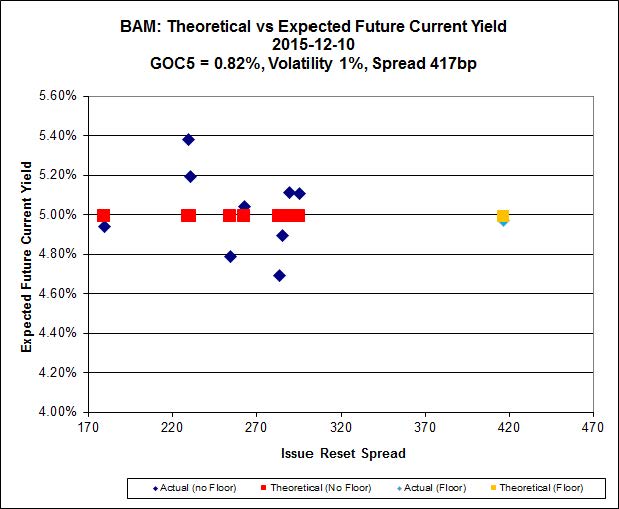 BAM: Theoretical vs Expected Future Current Yield
2015-12-10
GOC5 = 0.82%, Volatility 1%, Spread 417bp

Expected Future Current Yield

5.60%
5.40%
5.20%
5.00%
4.80%
4.60%
4.40%
4.20%
4.00%

170 220 270 320 370 420 470

Issue Reset Spread

Actual (no Floor) Theoretical (No Floor) Actual (Floor) Theoretical (Floor)